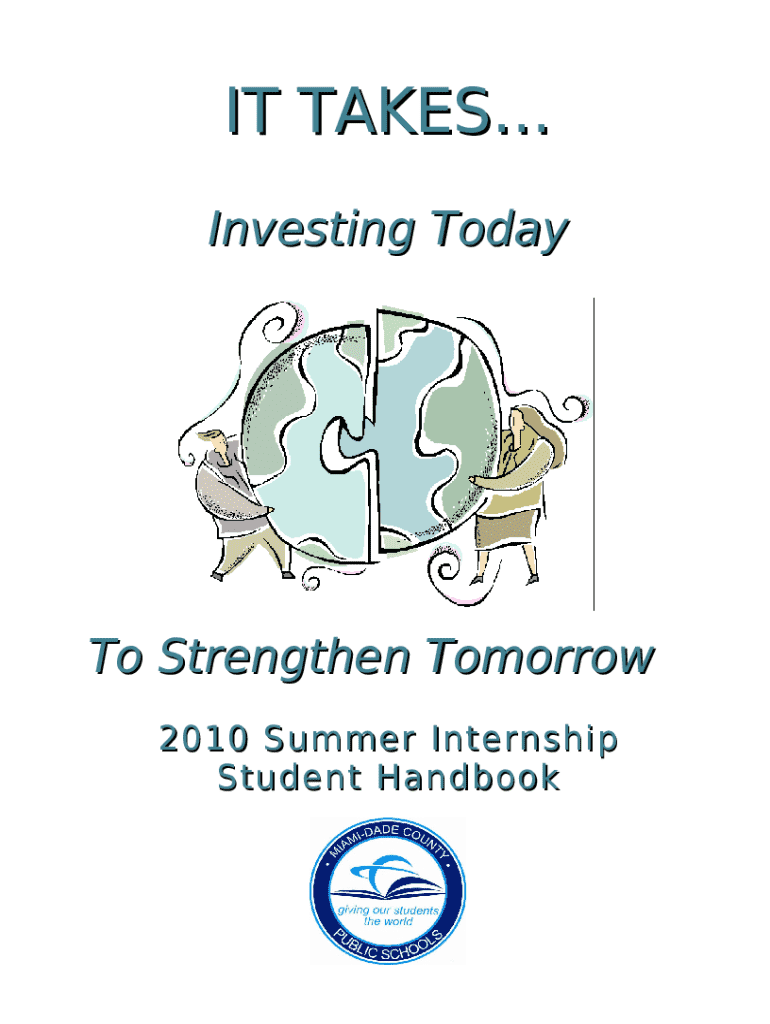 IT TAKES…

Investing Today

To Strengthen Tomorrow

2010 Summer Internship Student Handbook

MIAMI-DADE COUNTY

giving our students the world

PUBLIC SCHOOLS